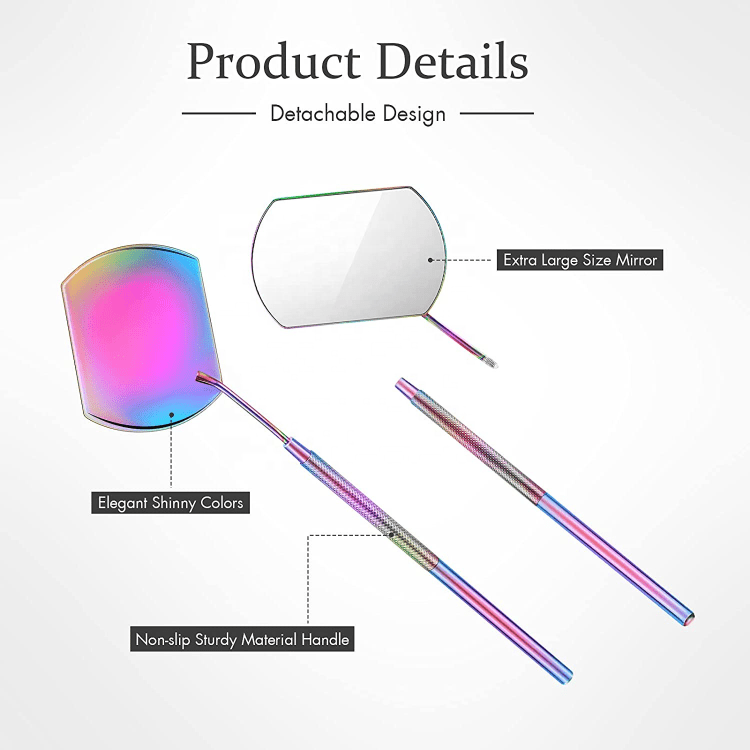 Product Details

Detachable Design

Extra Large Size Mirror

Elegant Shinny Colors

Non-slip Sturdy Material Handle